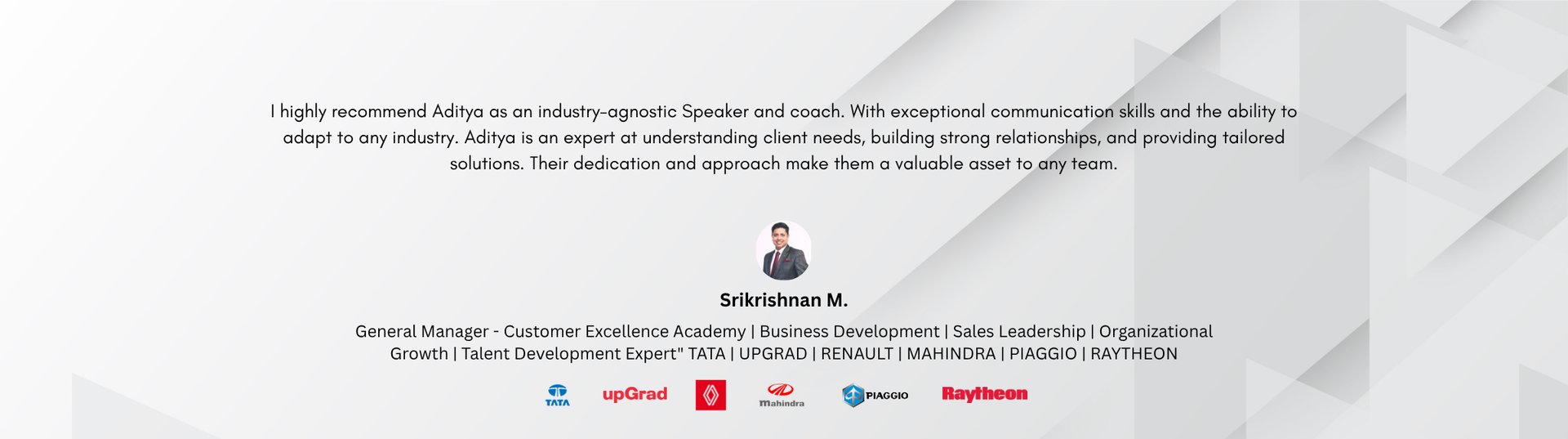 I highly recommend Aditya as an industry-agnostic Speaker and coach. With exceptional communication skills and the ability to adapt to any industry. Aditya is an expert at understanding client needs, building strong relationships, and providing tailored solutions. Their dedication and approach make them a valuable asset to any team.

Srikrishnan M.

General Manager - Customer Excellence Academy | Business Development | Sales Leadership | Organizational Growth | Talent Development Expert" TATA | UPGRAD | RENAULT | MAHINDRA | PIAGGIO | RAYTHEON

TATA upGrad mahindra PIAGGIO Raytheon